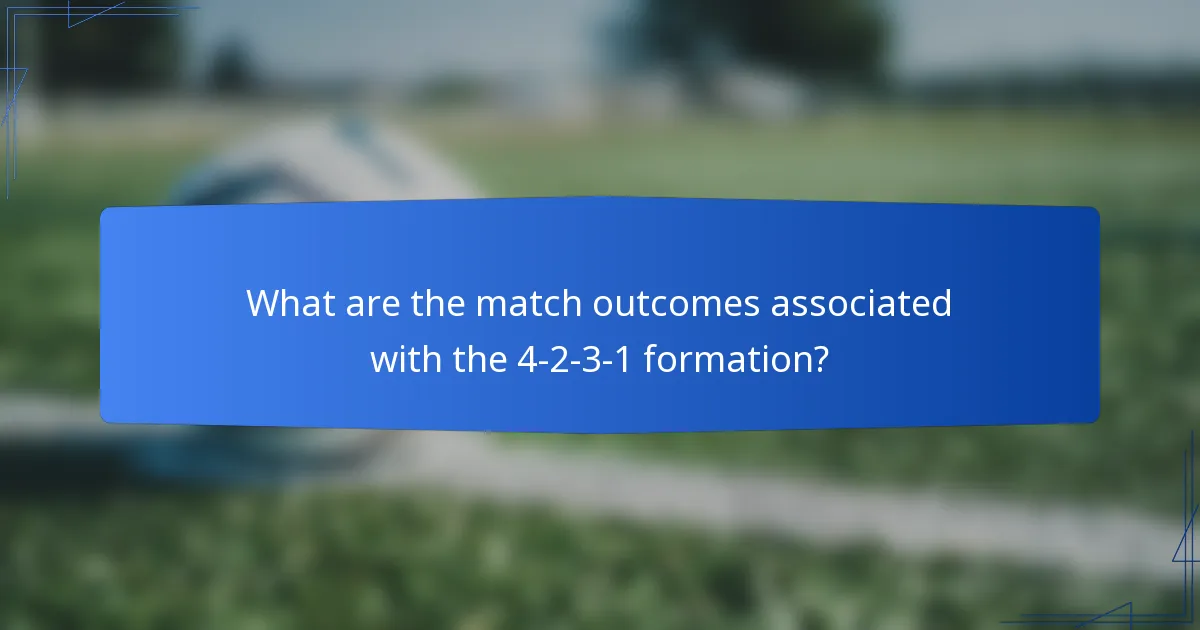 What are the match outcomes associated with the 4-2-3-1 formation?